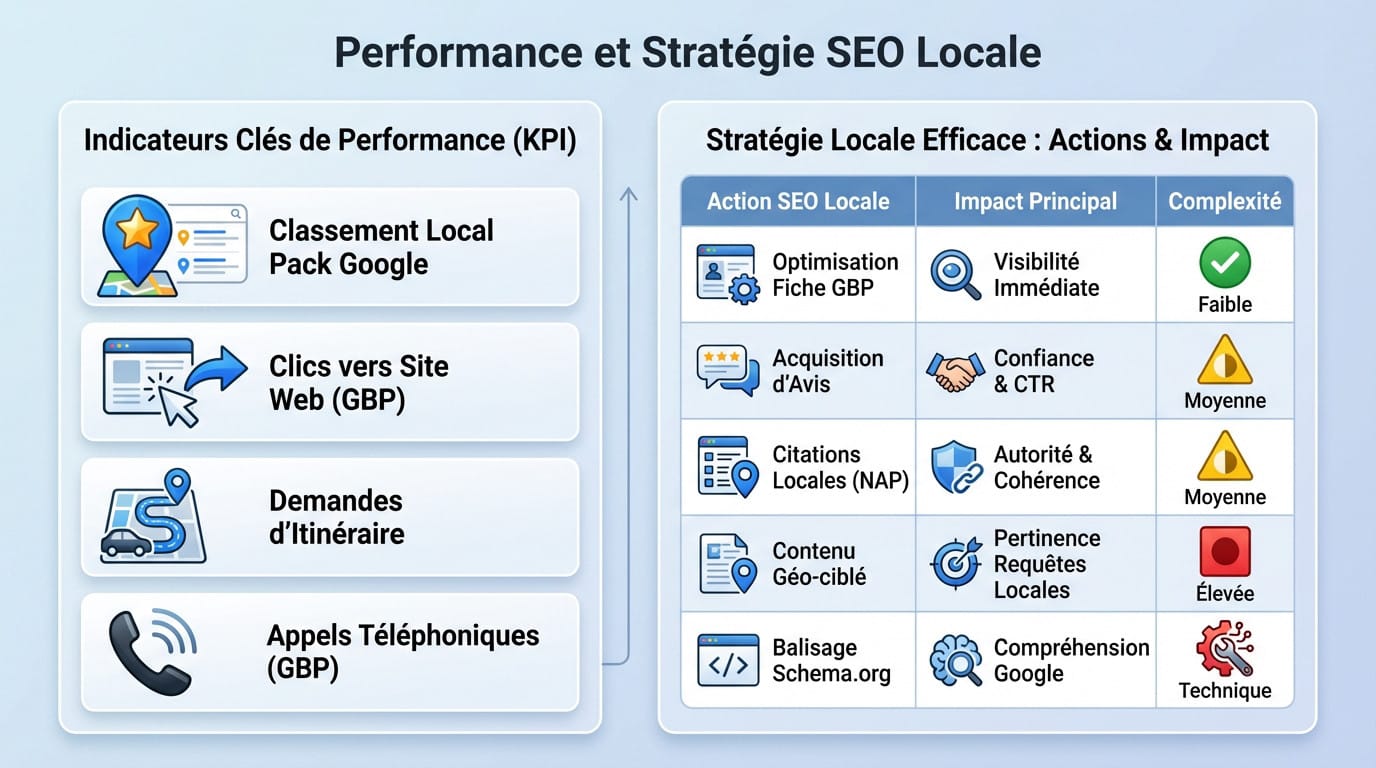 Performance et Stratégie SEO Locale

Indicateurs Clés de Performance (KPI)

Classement Local Pack Google

Clics vers Site Web (GBP)

Demandes d'Itinéraire

Appels Téléphoniques (GBP)

Stratégie Locale Efficace : Actions & Impact

| Action SEO Locale | Impact Principal | Complexité |
|---|---|---|
| Optimisation Fiche GBP | Visibilité Immédiate | Faible |
| Acquisition d'Avis | Confiance & CTR | Moyenne |
| Citations Locales (NAP) | Autorité & Cohérence | Moyenne |
| Contenu Géo-ciblé | Pertinence Requêtes Locales | Élevée |
| Balisage Schema.org | Compréhension Google | Technique |